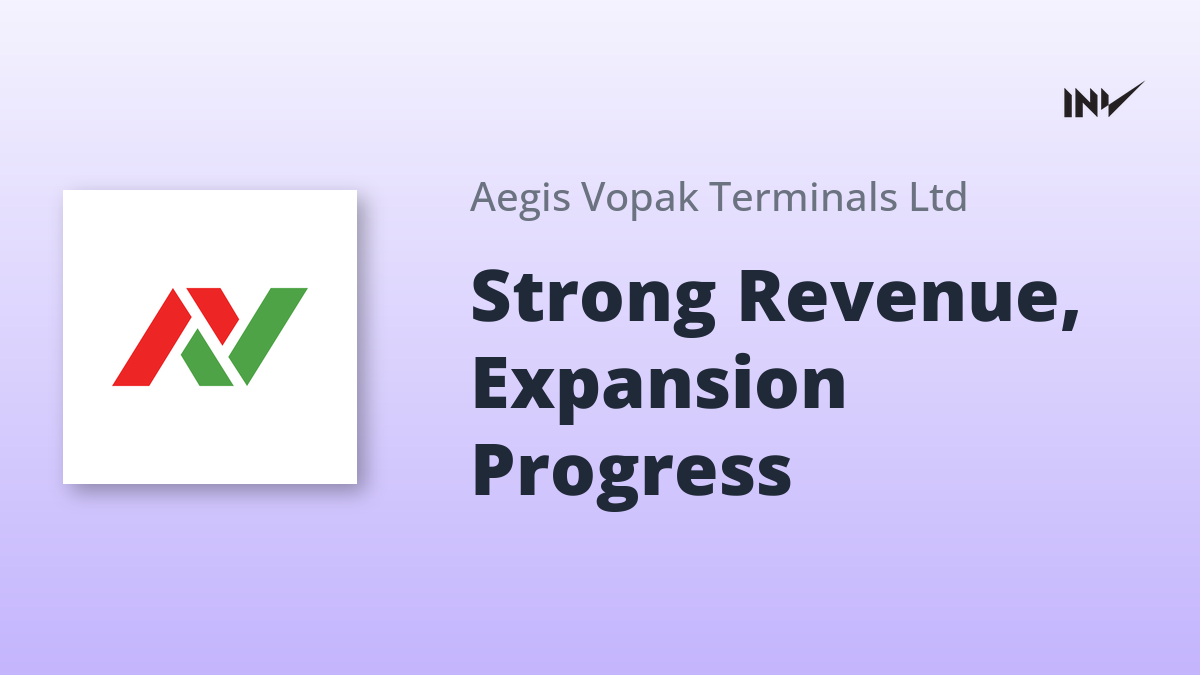 INV

Aegis Vopak Terminals Ltd

Strong Revenue, Expansion Progress